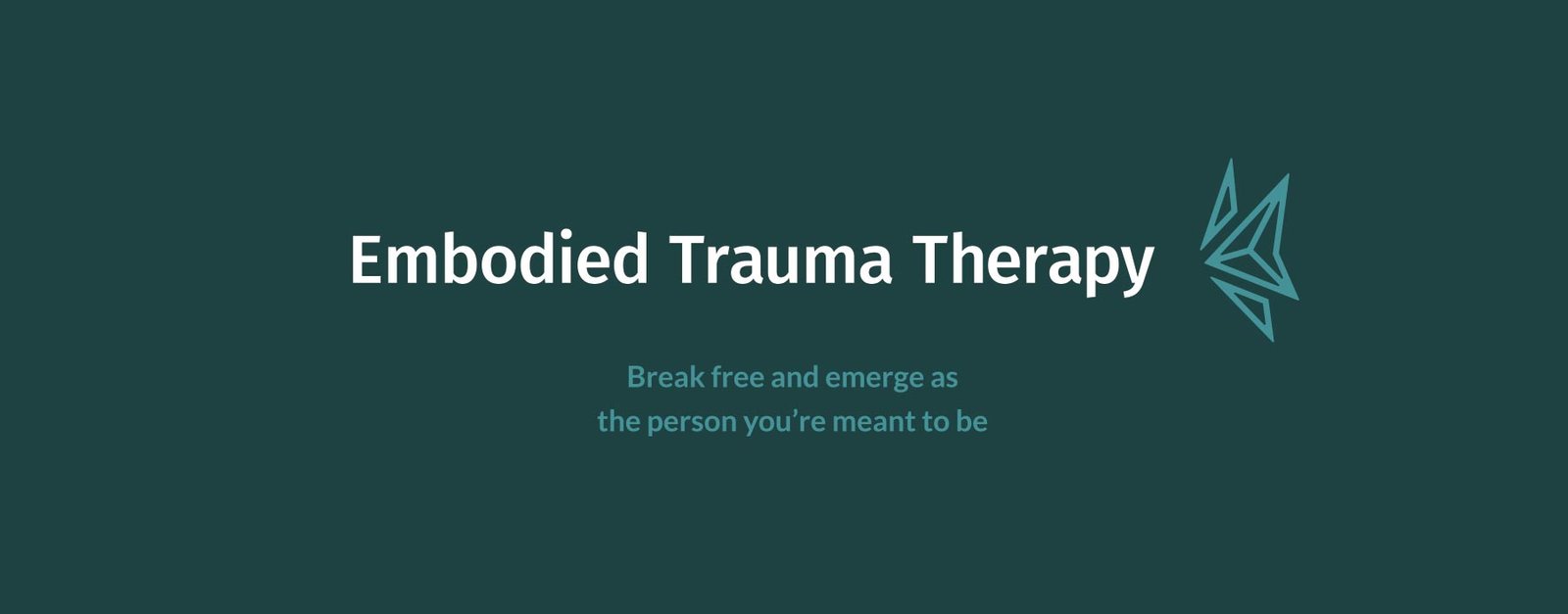 Embodied Trauma Therapy

Break free and emerge as
the person you’re meant to be